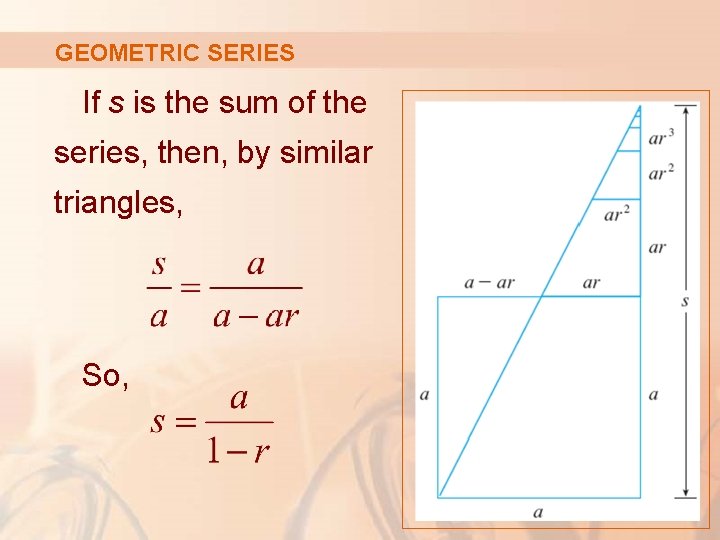 GEOMETRIC SERIES

If $s$ is the sum of the series, then, by similar triangles,

$\frac{s}{a} = \frac{a}{a - ar}$

So,

$s = \frac{a}{1 - r}$

$ar^3$
$ar^2$
$ar^2$
$ar$
$a - ar$
$ar$
$s$
$a$
$a$
$a$